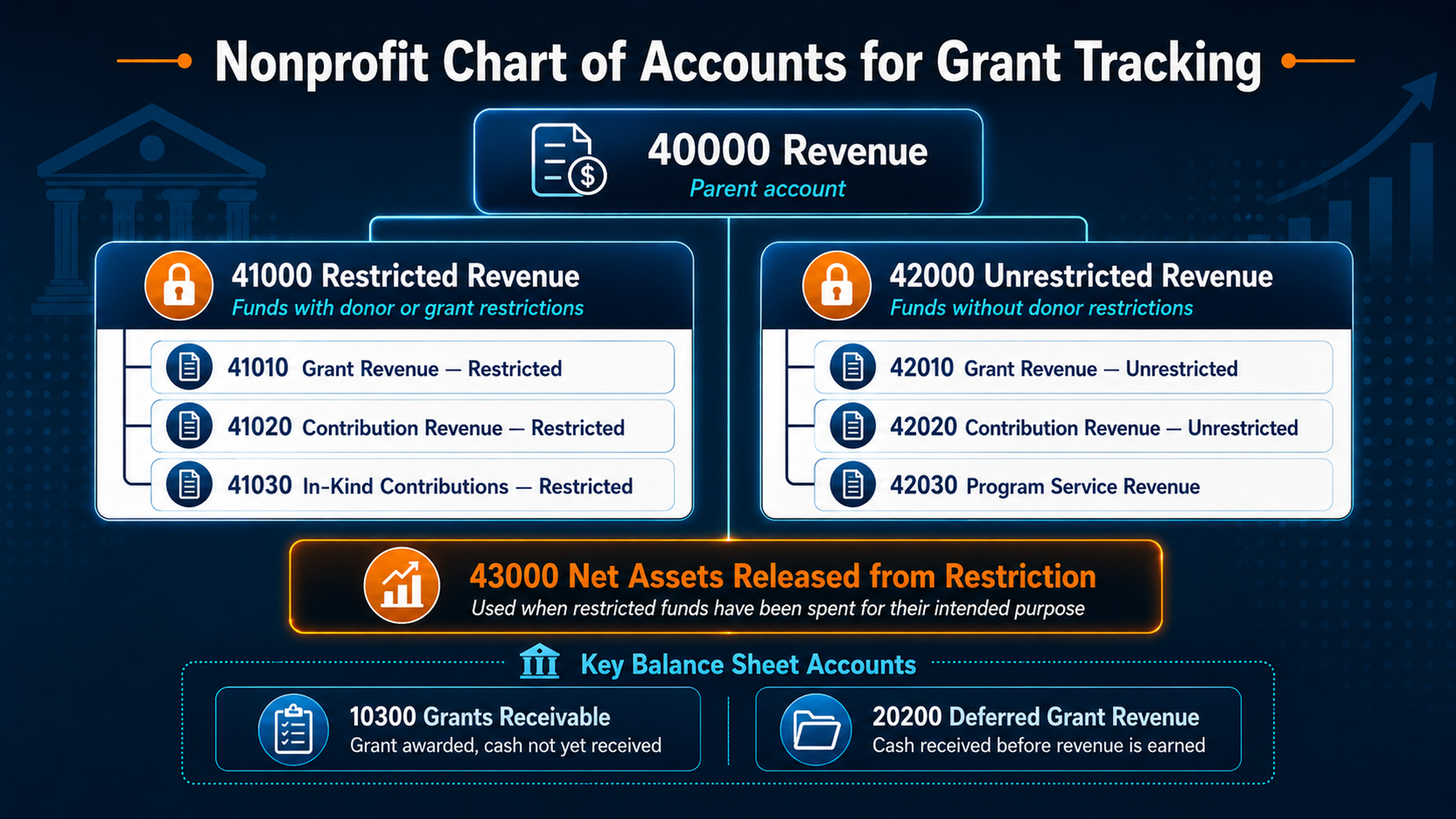 Nonprofit Chart of Accounts for Grant Tracking

40000 Revenue
Parent account

41000 Restricted Revenue
Funds with donor or grant restrictions

41010 Grant Revenue — Restricted

41020 Contribution Revenue — Restricted

41030 In-Kind Contributions — Restricted

42000 Unrestricted Revenue
Funds without donor restrictions

42010 Grant Revenue — Unrestricted

42020 Contribution Revenue — Unrestricted

42030 Program Service Revenue

43000 Net Assets Released from Restriction
Used when restricted funds have been spent for their intended purpose

Key Balance Sheet Accounts

10300 Grants Receivable
Grant awarded, cash not yet received

20200 Deferred Grant Revenue
Cash received before revenue is earned